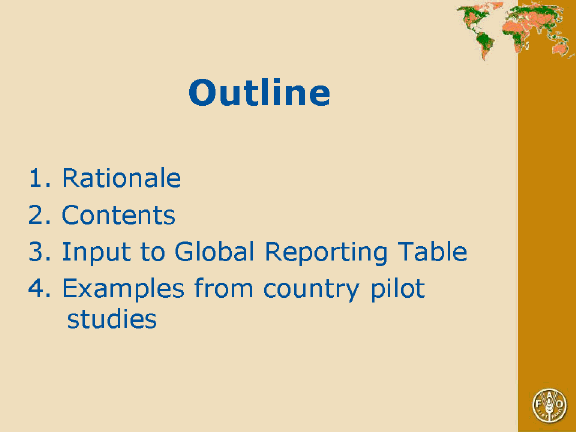 Outline

1. Rationale
2. Contents
3. Input to Global Reporting Table
4. Examples from country pilot studies

FAO